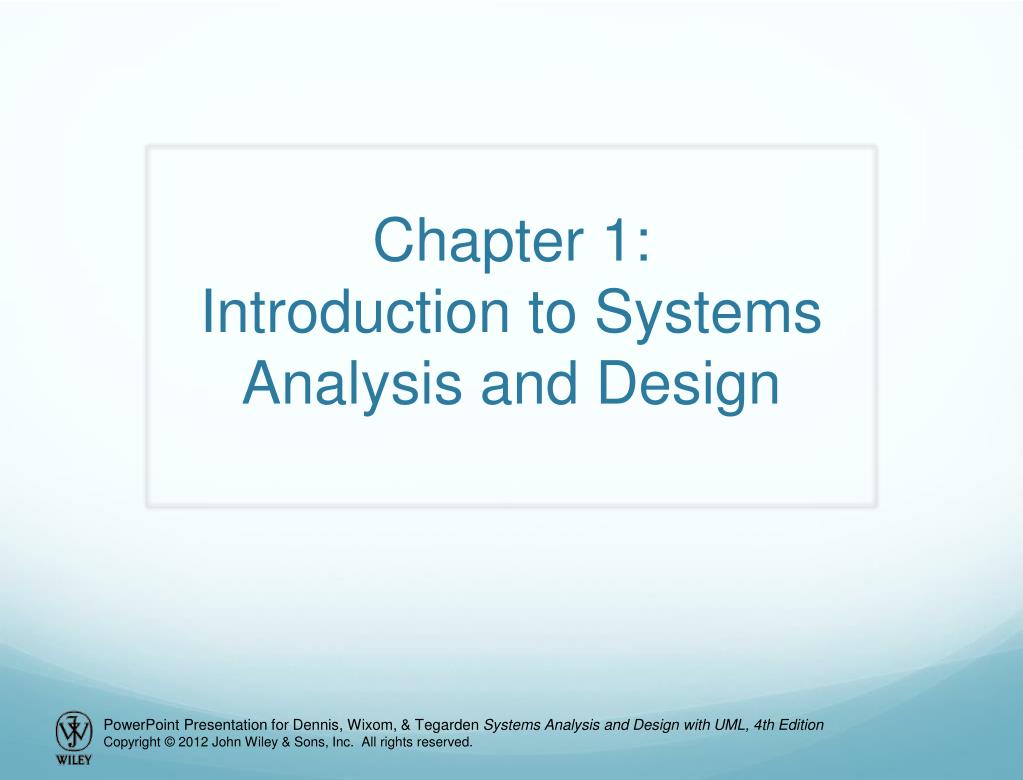 Chapter 1:
Introduction to Systems Analysis and Design

WILEY

PowerPoint Presentation for Dennis, Wixom, & Tegarden Systems Analysis and Design with UML, 4th Edition
Copyright © 2012 John Wiley & Sons, Inc. All rights reserved.